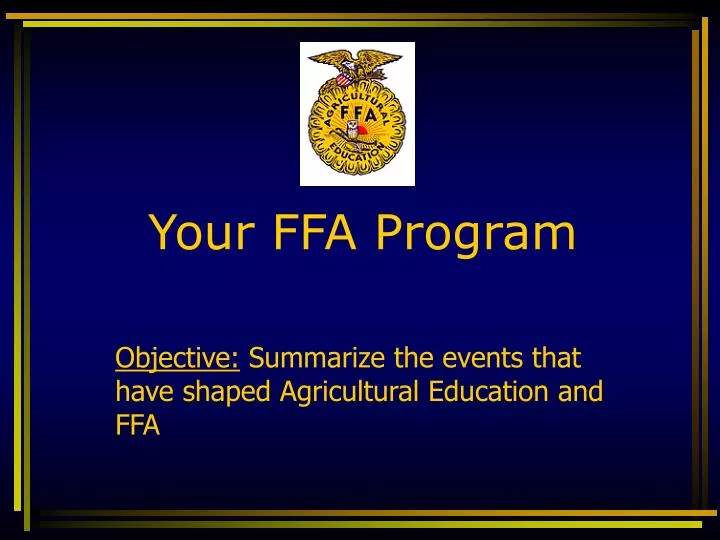 AGRICULTURAL
FFA
EDUCATION

Your FFA Program

Objective: Summarize the events that have shaped Agricultural Education and FFA